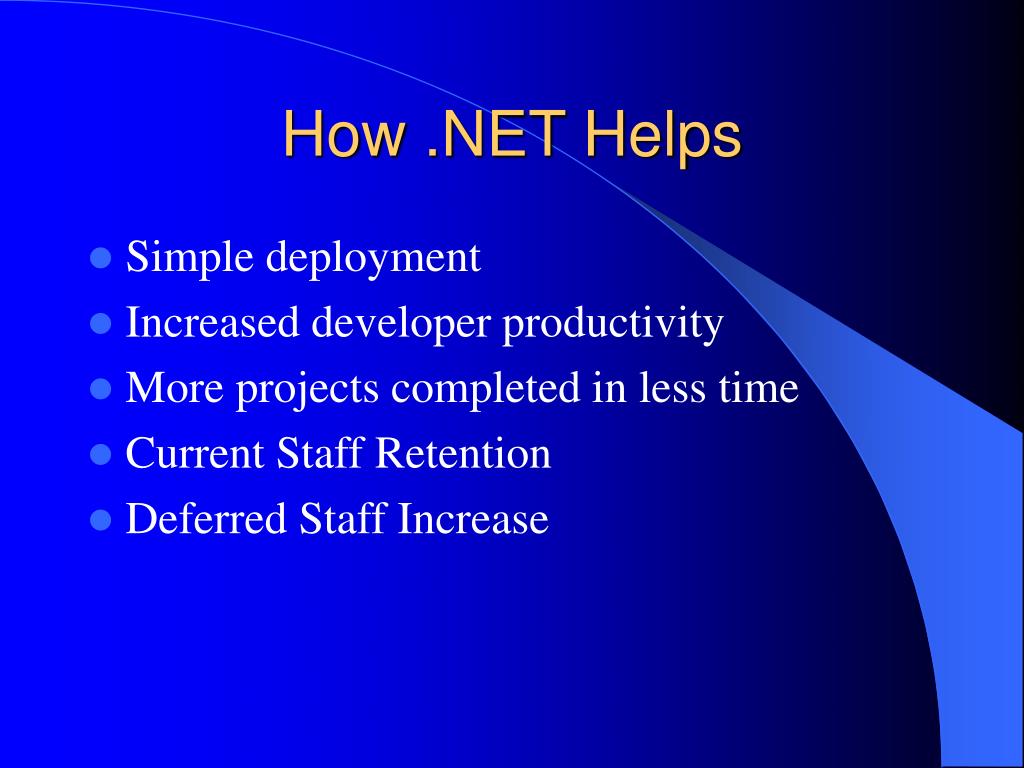 How .NET Helps

- Simple deployment
- Increased developer productivity
- More projects completed in less time
- Current Staff Retention
- Deferred Staff Increase